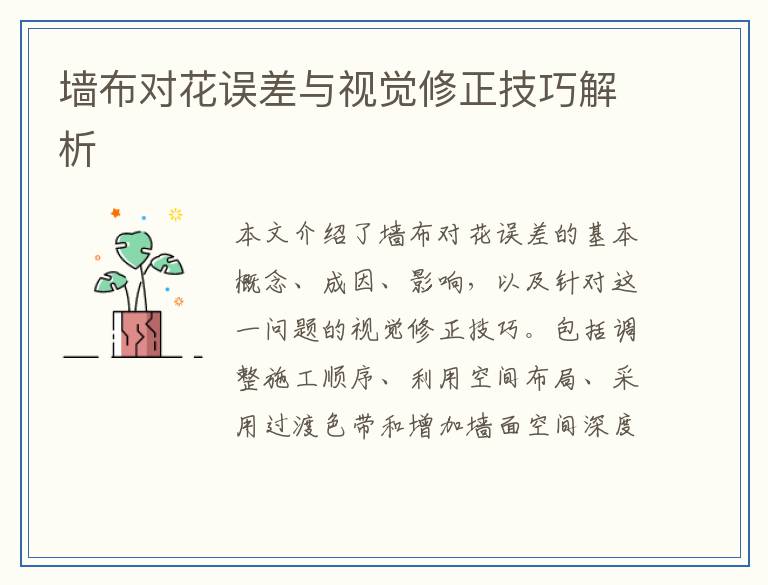 墙布对花误差与视觉修正技巧解析

本文介绍了墙布对花误差的基本概念、成因、影响，以及针对这一问题的视觉修正技巧。包括调整施工顺序、利用空间布局、采用过渡色带和增加墙面空间深度